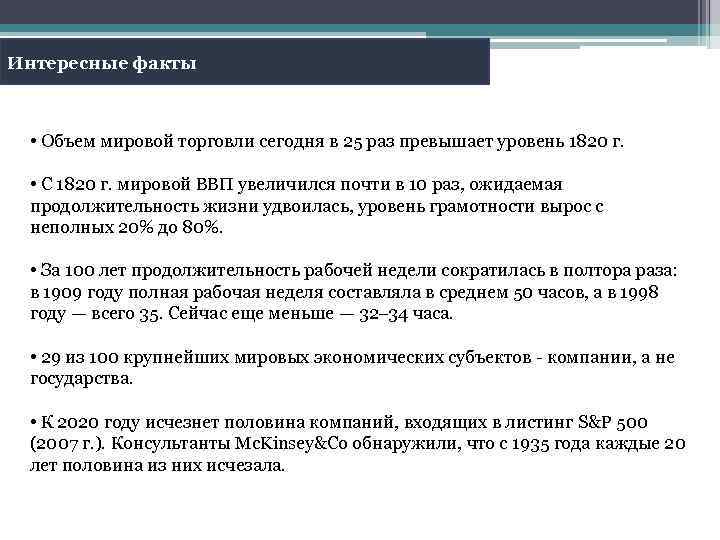 Интересные факты

• Объем мировой торговли сегодня в 25 раз превышает уровень 1820 г.

• С 1820 г. мировой ВВП увеличился почти в 10 раз, ожидаемая продолжительность жизни удвоилась, уровень грамотности вырос с неполных 20% до 80%.

• За 100 лет продолжительность рабочей недели сократилась в полтора раза: в 1909 году полная рабочая неделя составляла в среднем 50 часов, а в 1998 году — всего 35. Сейчас еще меньше — 32–34 часа.

• 29 из 100 крупнейших мировых экономических субъектов - компании, а не государства.

• К 2020 году исчезнет половина компаний, входящих в листинг S&P 500 (2007 г.). Консультанты McKinsey&Co обнаружили, что с 1935 года каждые 20 лет половина из них исчезала.